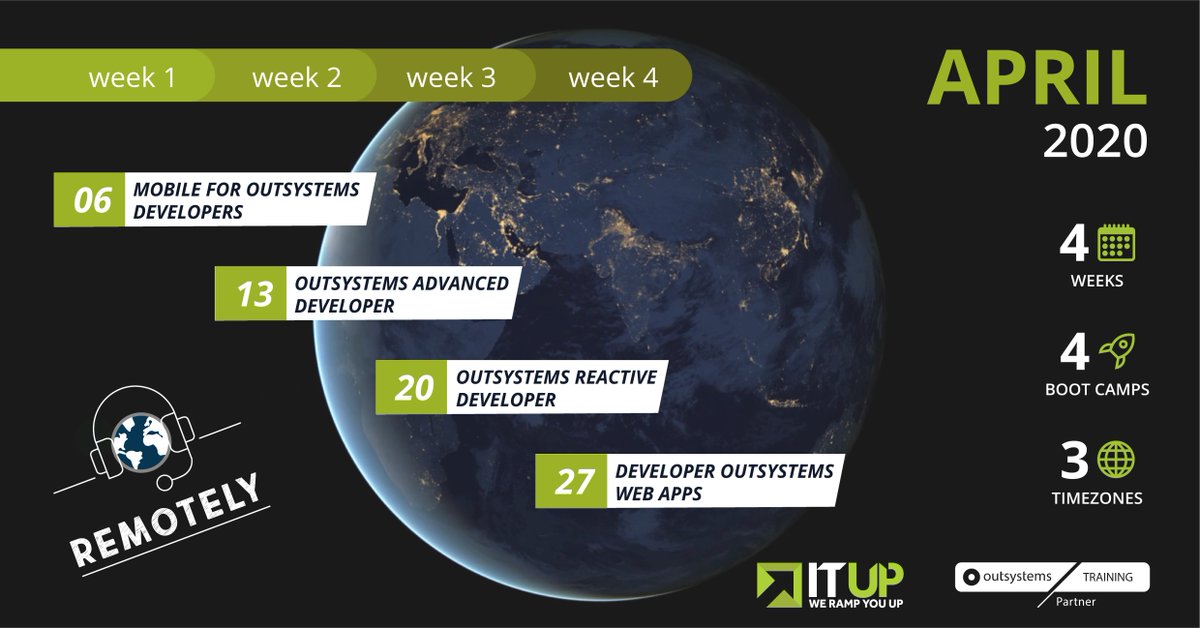 week 1 week 2 week 3 week 4

APRIL
2020

06 MOBILE FOR OUTSYSTEMS DEVELOPERS

13 OUTSYSTEMS ADVANCED DEVELOPER

20 OUTSYSTEMS REACTIVE DEVELOPER

27 DEVELOPER OUTSYSTEMS WEB APPS

4 WEEKS

4 BOOT CAMPS

3 TIMEZONES

REMOTELY

ITUP
WE RAMP YOU UP

outsystems TRAINING
Partner